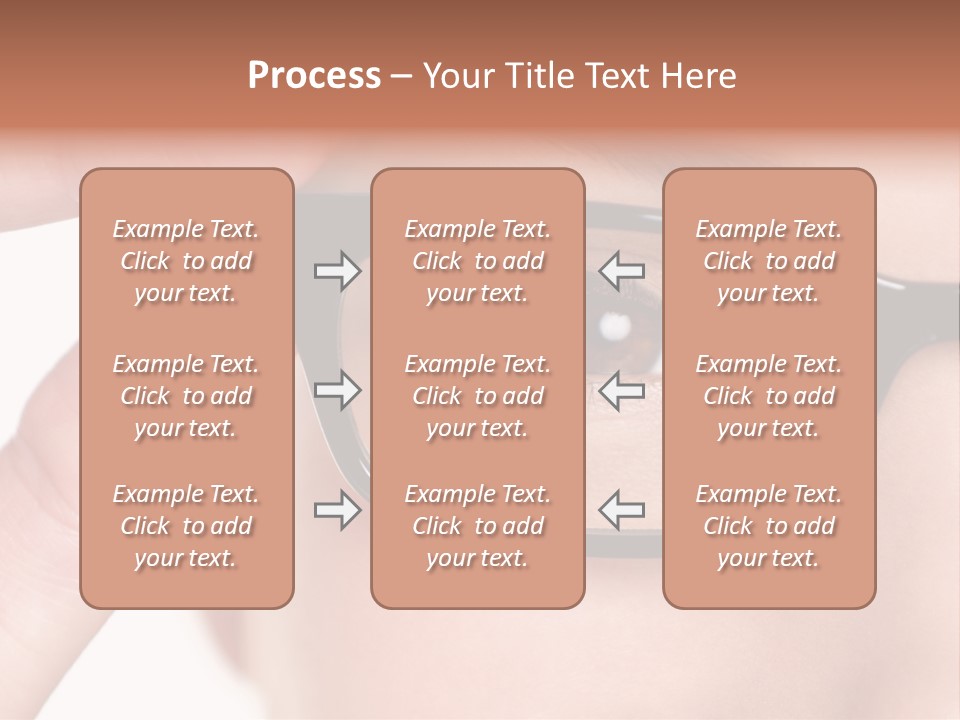 Process – Your Title Text Here

Example Text. Click to add your text.

Example Text. Click to add your text.

Example Text. Click to add your text.

Example Text. Click to add your text.

Example Text. Click to add your text.

Example Text. Click to add your text.

Example Text. Click to add your text.

Example Text. Click to add your text.

Example Text. Click to add your text.